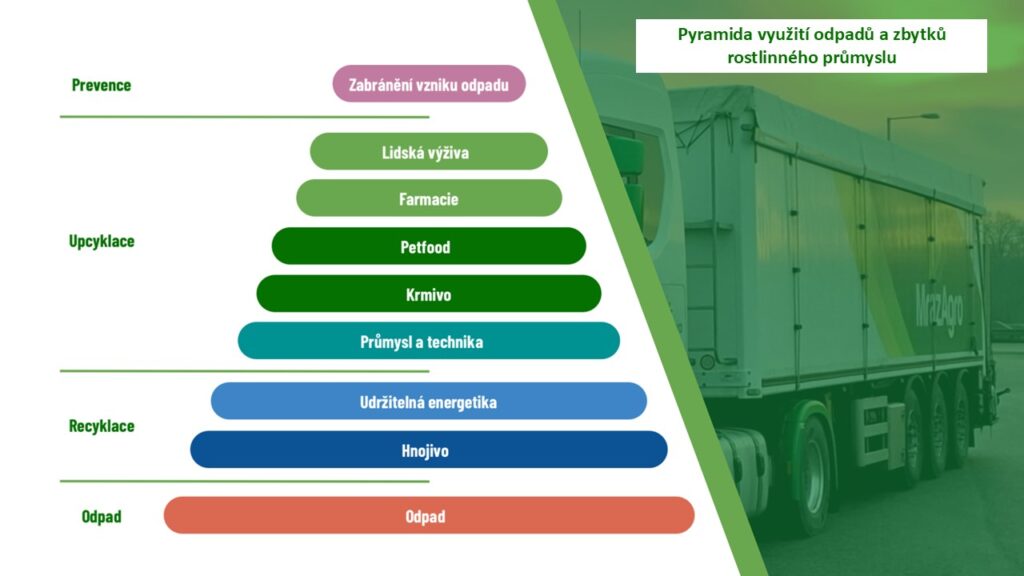 Pyramida využití odpadů a zbytků rostlinného průmyslu

Prevence

Zabránění vzniku odpadu

Upcyklace

Lidská výživa

Farmacie

Petfood

Krmivo

Průmysl a technika

Recyklace

Udržitelná energetika

Hnojivo

Odpad

Odpad

MrazAgro